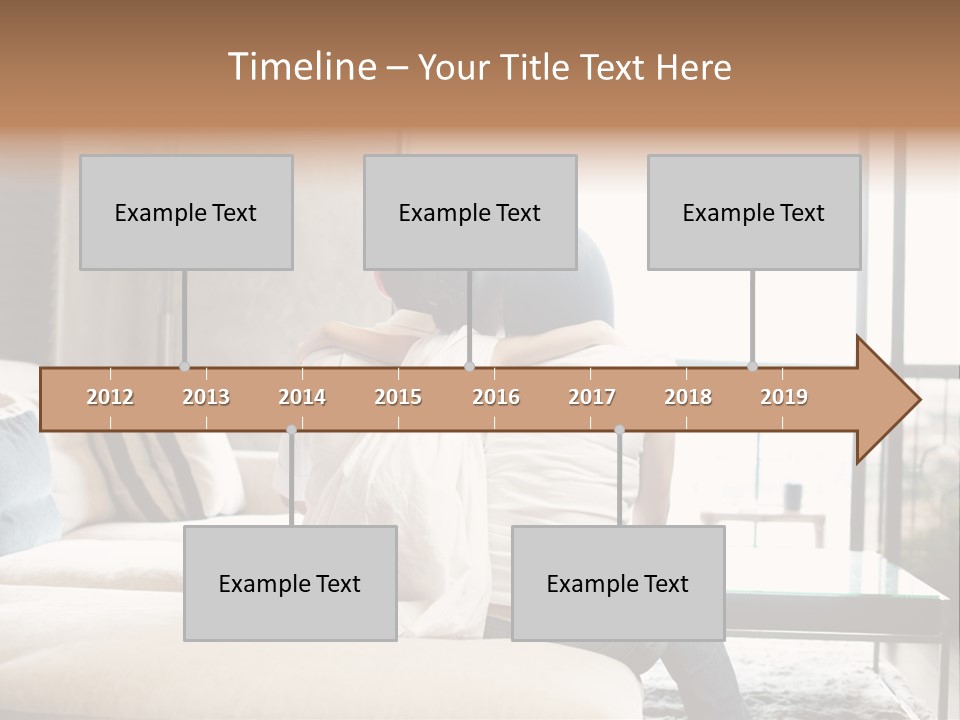 Timeline – Your Title Text Here

Example Text

Example Text

Example Text

2012 2013 2014 2015 2016 2017 2018 2019

Example Text

Example Text